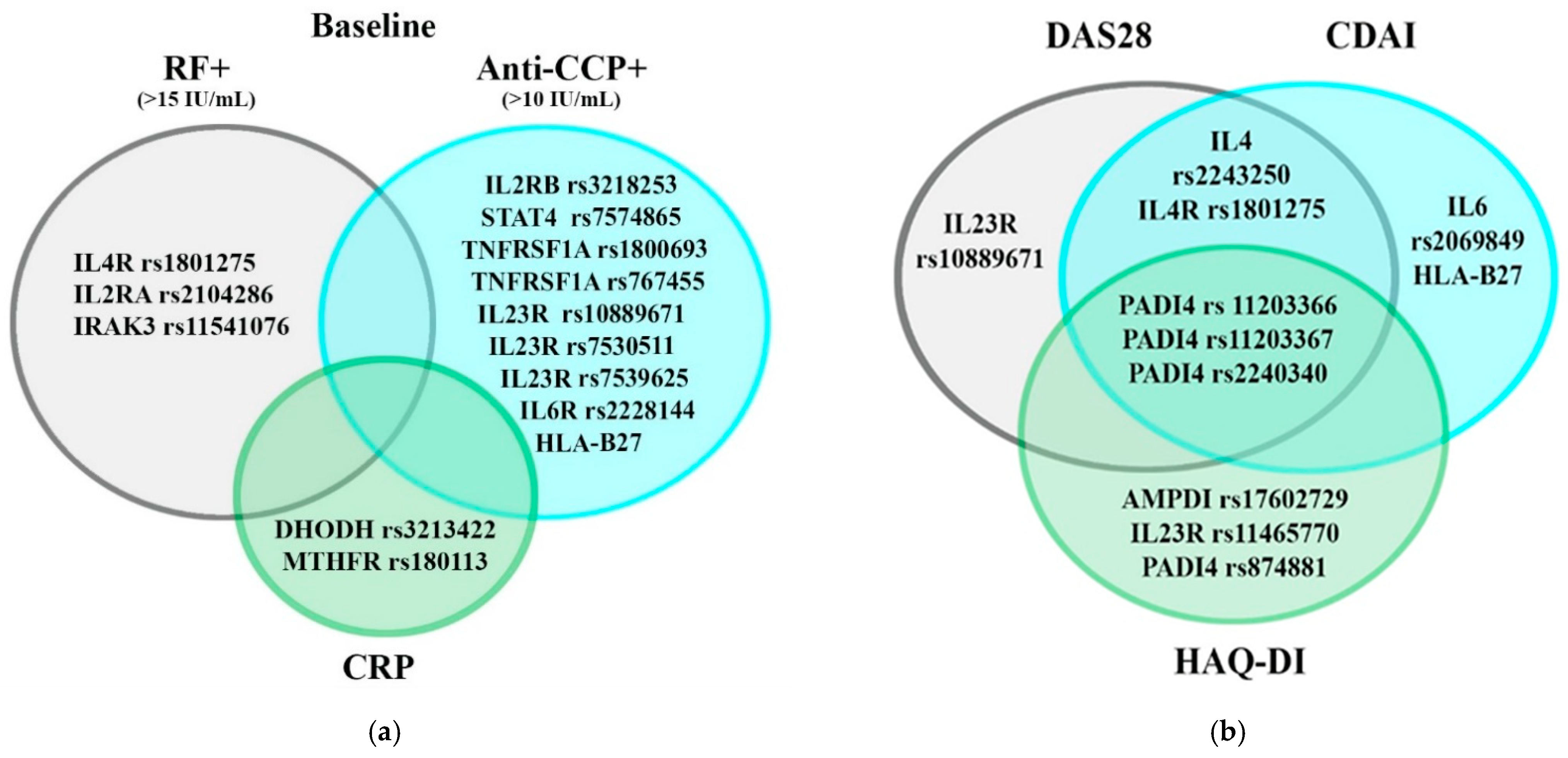 Baseline

RF+
(>15 IU/mL)

Anti-CCP+
(>10 IU/mL)

IL4R rs1801275
IL2RA rs2104286
IRAK3 rs11541076

IL2RB rs3218253
STAT4 rs7574865
TNFRSF1A rs1800693
TNFRSF1A rs767455
IL23R rs10889671
IL23R rs7530511
IL23R rs7539625
IL6R rs2228144
HLA-B27

DHODH rs3213422
MTHFR rs180113

CRP

(a)

DAS28

CDAI

IL23R
rs10889671

IL4
rs2243250
IL4R rs1801275

IL6
rs2069849
HLA-B27

PADI4 rs 11203366
PADI4 rs11203367
PADI4 rs2240340

AMPDI rs17602729
IL23R rs11465770
PADI4 rs874881

HAQ-DI

(b)